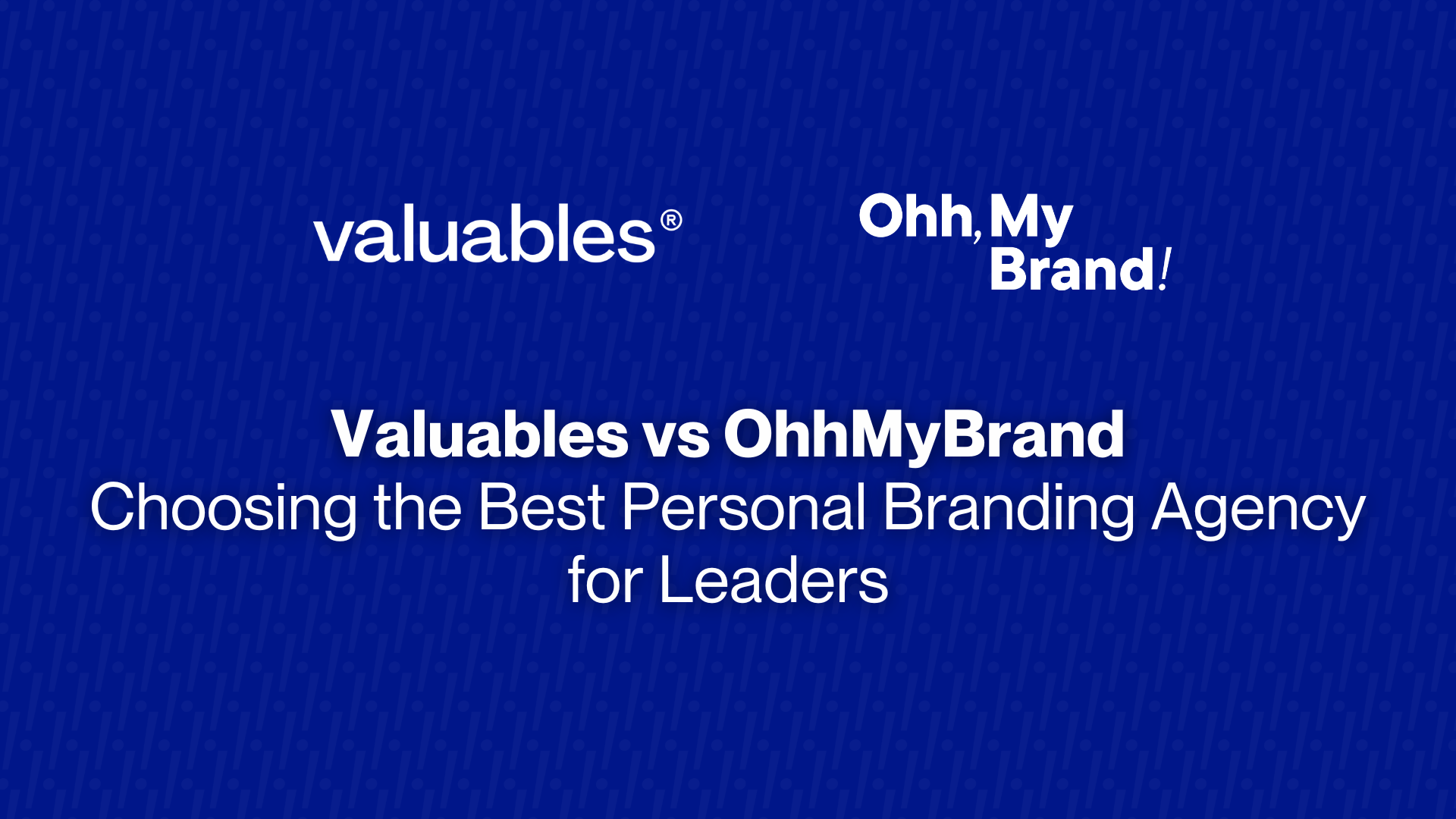 valuables®

Ohh, My Brand!

Valuables vs OhhMyBrand
Choosing the Best Personal Branding Agency for Leaders